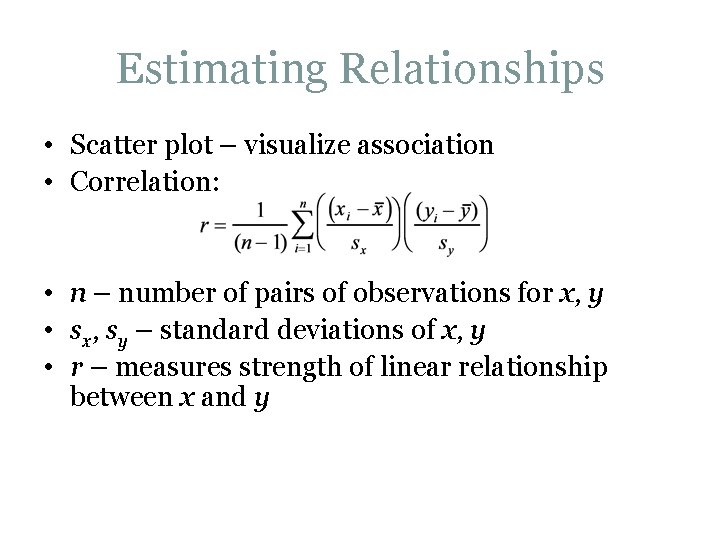 Estimating Relationships

• Scatter plot – visualize association
• Correlation:

$r = \frac{1}{(n-1)} \sum_{i=1}^{n} \left( \frac{(x_i - \bar{x})}{s_x} \right) \left( \frac{(y_i - \bar{y})}{s_y} \right)$

• $n$ – number of pairs of observations for $x$, $y$
• $s_x$, $s_y$ – standard deviations of $x$, $y$
• $r$ – measures strength of linear relationship between $x$ and $y$